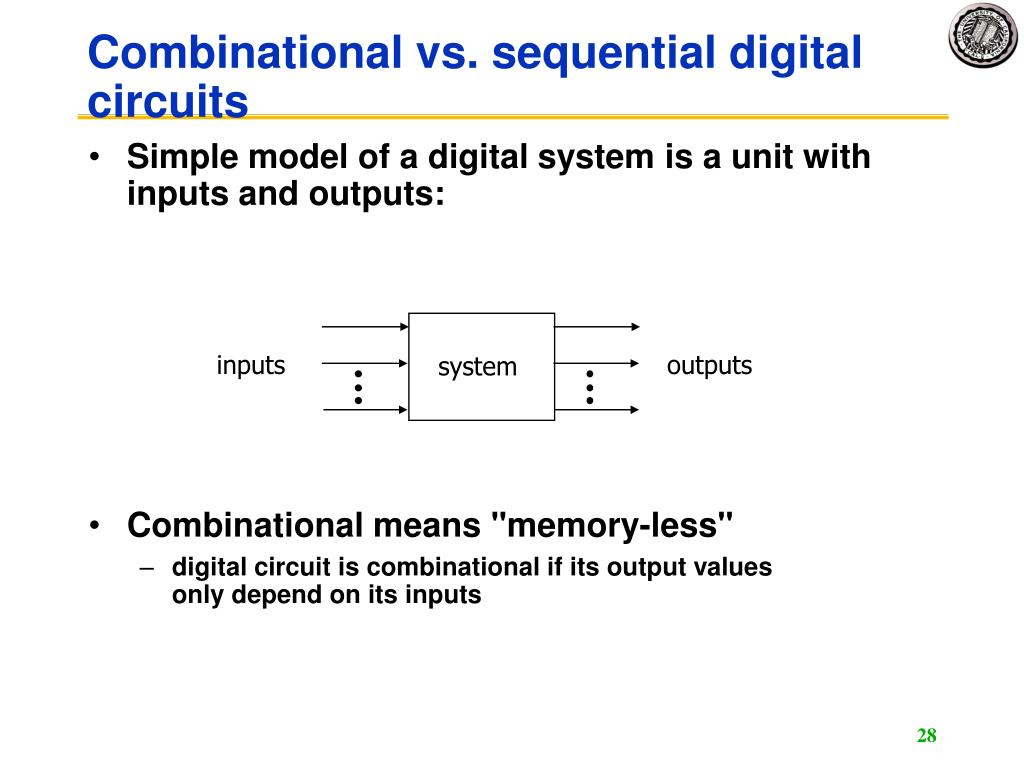 Combinational vs. sequential digital circuits

• Simple model of a digital system is a unit with inputs and outputs:

inputs

system

outputs

• Combinational means "memory-less"

– digital circuit is combinational if its output values only depend on its inputs

28